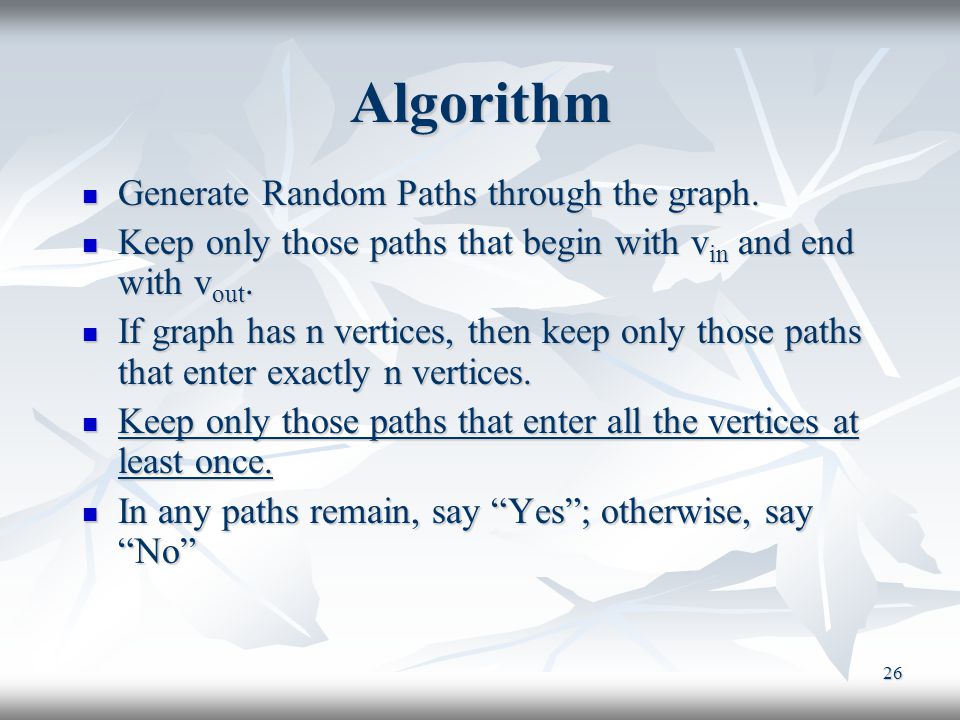 Algorithm

- Generate Random Paths through the graph.
- Keep only those paths that begin with $v_{in}$ and end with $v_{out}$.
- If graph has n vertices, then keep only those paths that enter exactly n vertices.
- Keep only those paths that enter all the vertices at least once.
- In any paths remain, say “Yes”; otherwise, say “No”

26